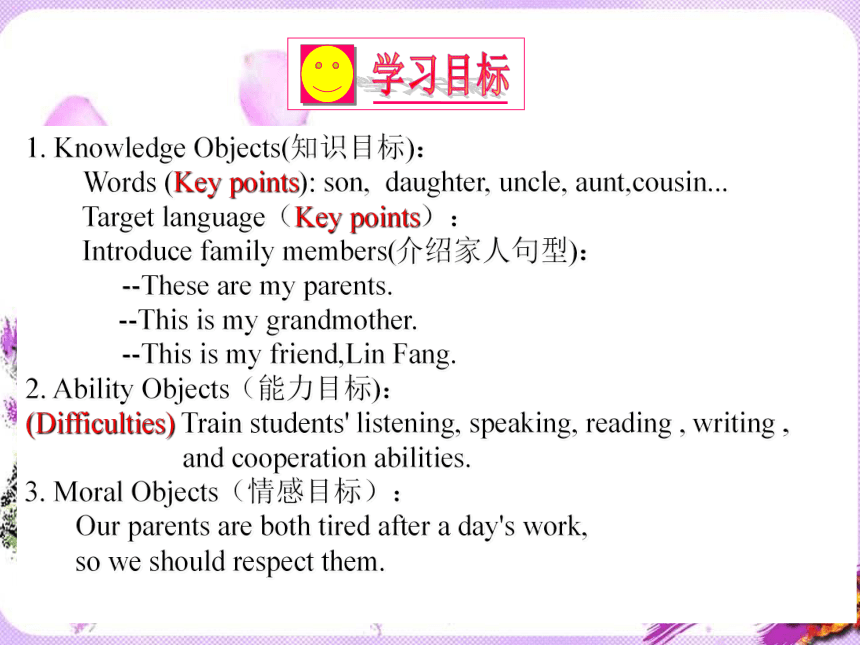 学习目标

1. Knowledge Objects(知识目标)：
Words (Key points): son, daughter, uncle, aunt,cousin...
Target language（Key points）：
Introduce family members(介绍家人句型)：
--These are my parents.
--This is my grandmother.
--This is my friend,Lin Fang.
2. Ability Objects（能力目标)：
(Difficulties) Train students' listening, speaking, reading , writing , and cooperation abilities.
3. Moral Objects（情感目标）：
Our parents are both tired after a day's work, so we should respect them.